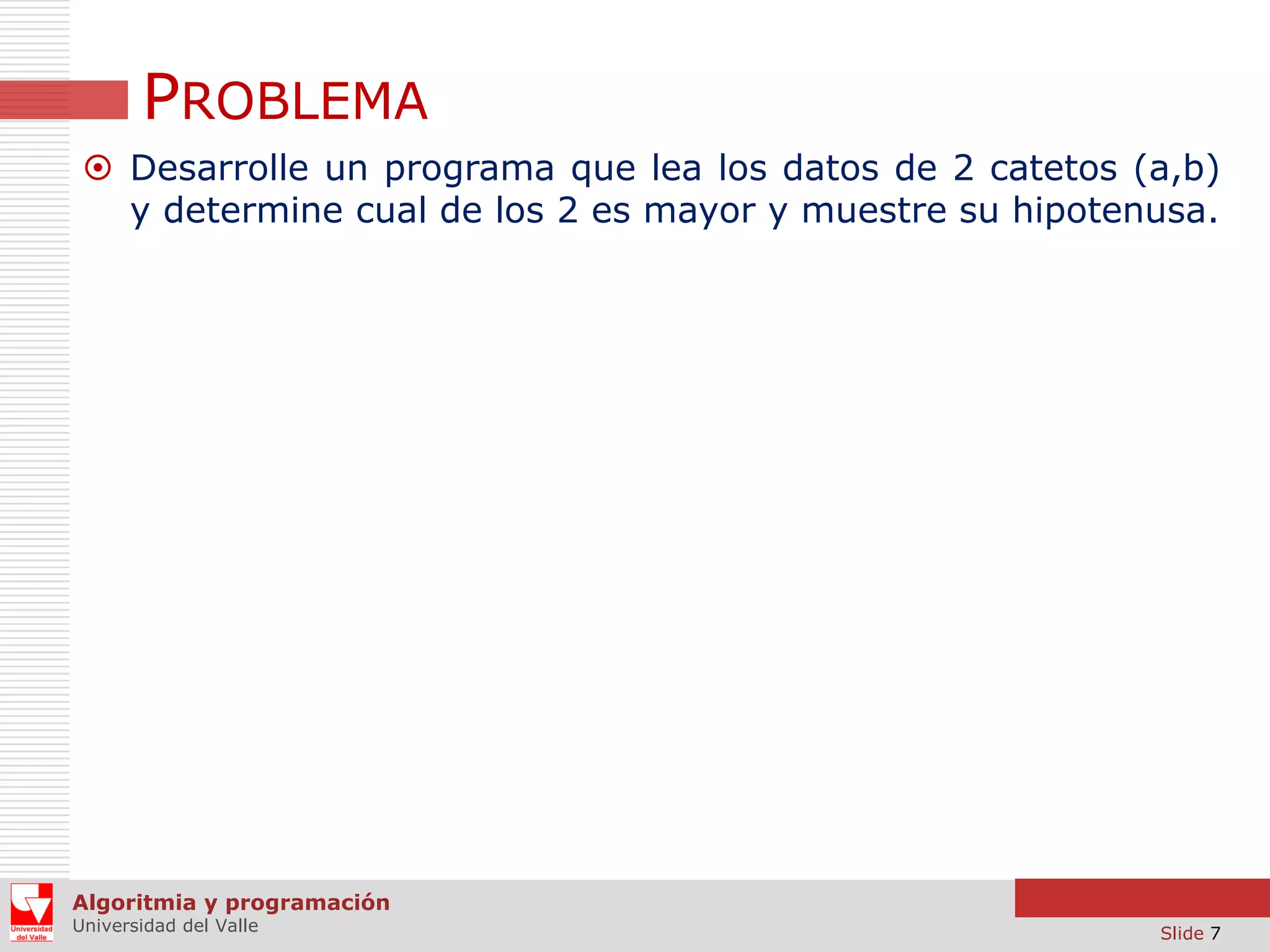 PROBLEMA

Desarrolle un programa que lea los datos de 2 catetos (a,b) y determine cual de los 2 es mayor y muestre su hipotenusa.

Universidad del Valle

Algoritmia y programación
Universidad del Valle

Slide 7